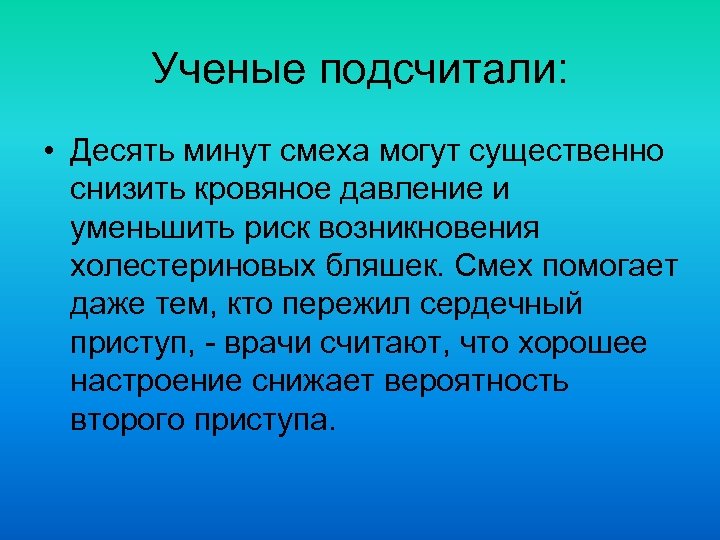 Ученые подсчитали:

• Десять минут смеха могут существенно снизить кровяное давление и уменьшить риск возникновения холестериновых бляшек. Смех помогает даже тем, кто пережил сердечный приступ, - врачи считают, что хорошее настроение снижает вероятность второго приступа.